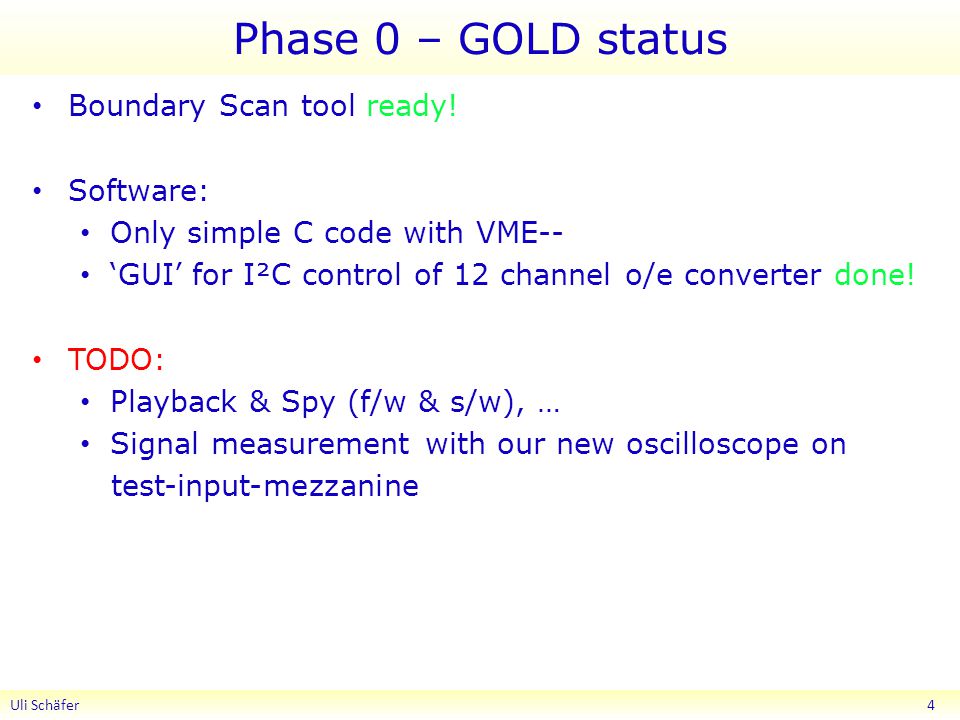 Phase 0 – GOLD status

• Boundary Scan tool ready!

• Software:
  • Only simple C code with VME--
  • ‘GUI’ for I²C control of 12 channel o/e converter done!

• TODO:
  • Playback & Spy (f/w & s/w), …
  • Signal measurement with our new oscilloscope on test-input-mezzanine

Uli Schäfer 4